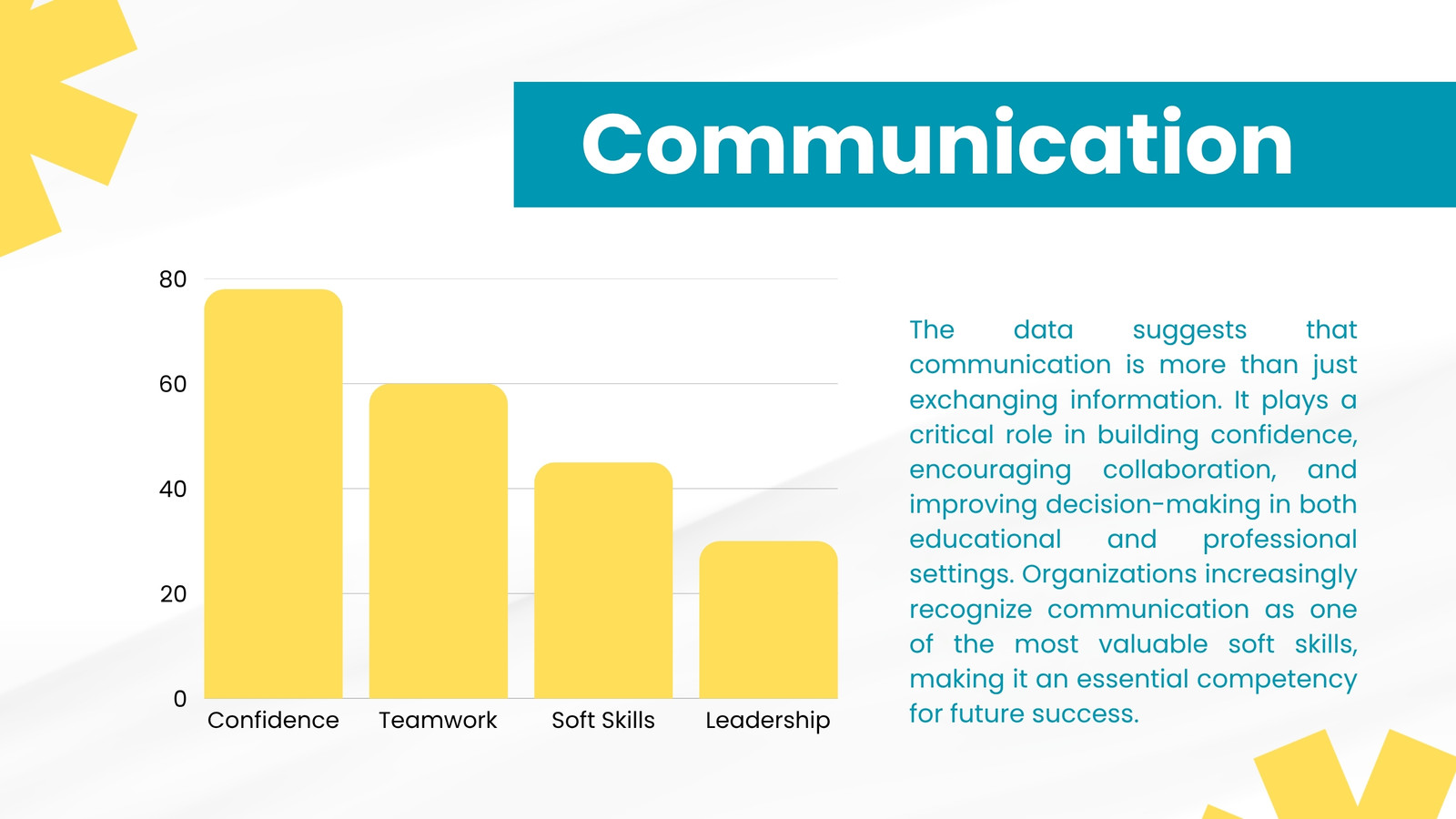 Communication

80
60
40
20
0
Confidence
Teamwork
Soft Skills
Leadership

The data suggests that communication is more than just exchanging information. It plays a critical role in building confidence, encouraging collaboration, and improving decision-making in both educational and professional settings. Organizations increasingly recognize communication as one of the most valuable soft skills, making it an essential competency for future success.